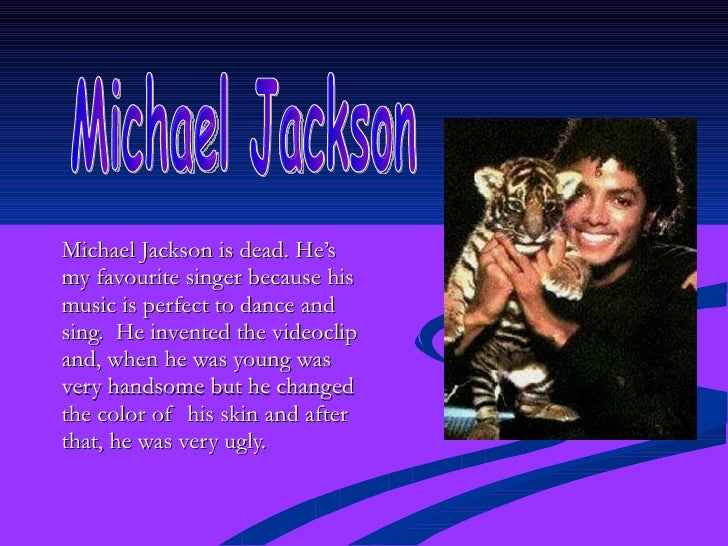 Michael Jackson

Michael Jackson is dead. He's my favourite singer because his music is perfect to dance and sing. He invented the videoclip and, when he was young was very handsome but he changed the color of his skin and after that, he was very ugly.